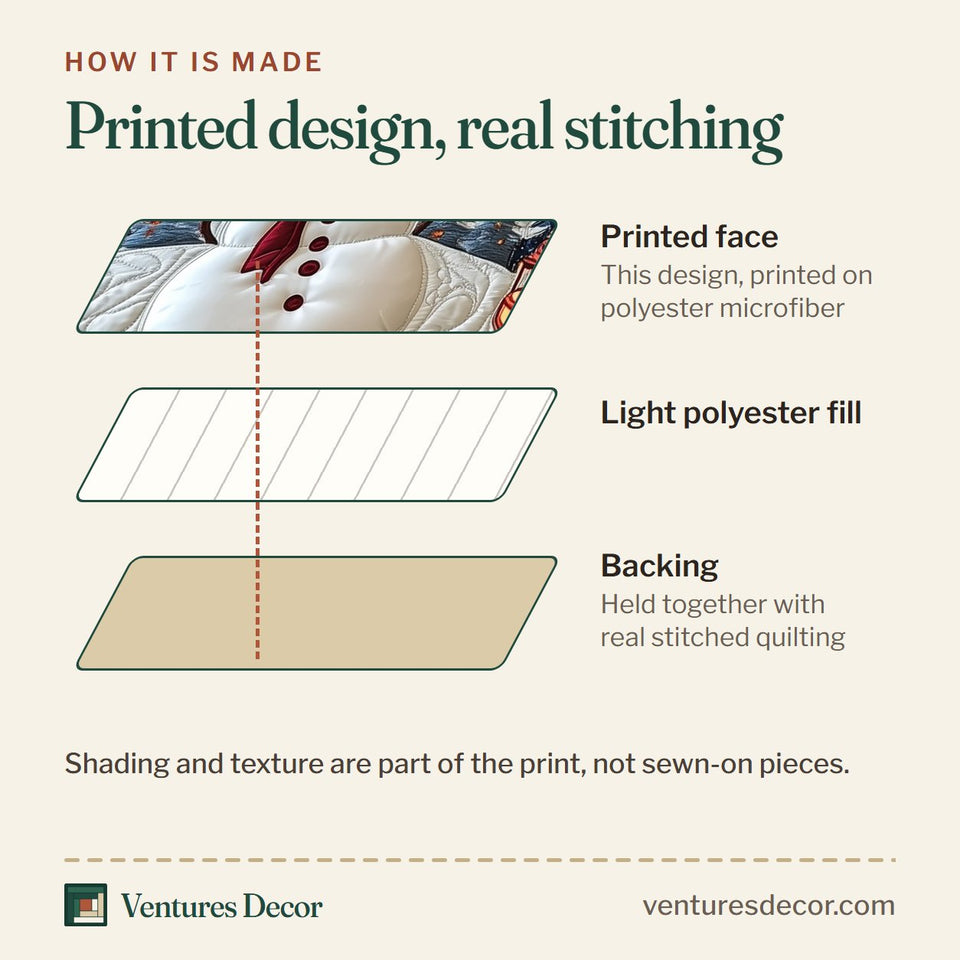 HOW IT IS MADE

Printed design, real stitching

Printed face
This design, printed on polyester microfiber

Light polyester fill

Backing
Held together with real stitched quilting

Shading and texture are part of the print, not sewn-on pieces.

Ventures Decor

venturesdecor.com